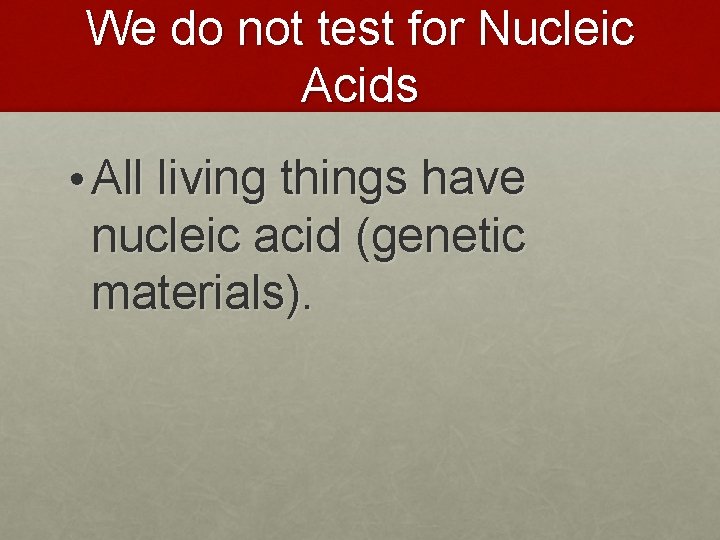 We do not test for Nucleic Acids

• All living things have nucleic acid (genetic materials).